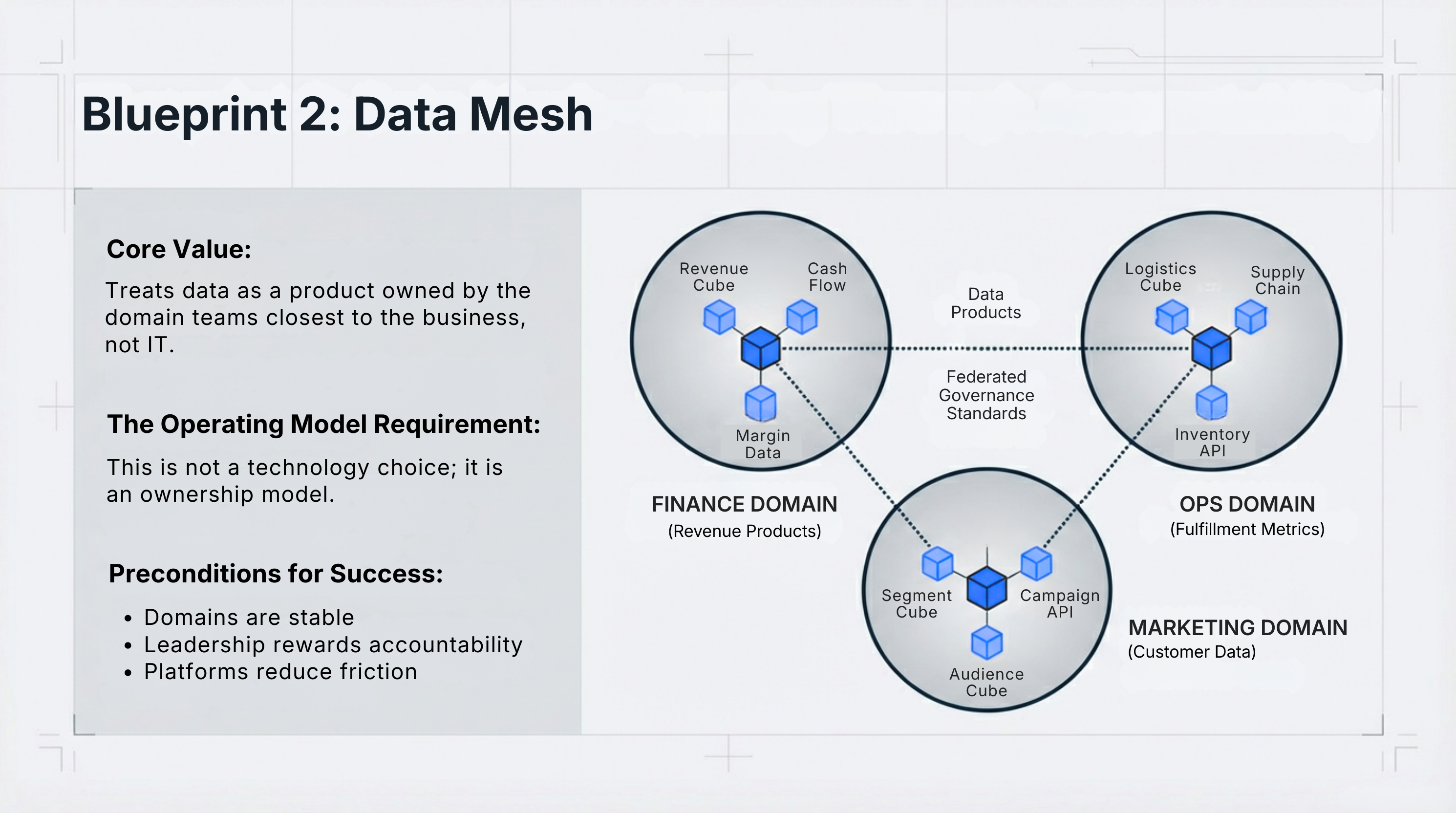 Blueprint 2: Data Mesh

Core Value:

Treats data as a product owned by the domain teams closest to the business, not IT.

The Operating Model Requirement:

This is not a technology choice; it is an ownership model.

Preconditions for Success:

• Domains are stable
• Leadership rewards accountability
• Platforms reduce friction

Revenue Cube
Cash Flow
Margin Data

FINANCE DOMAIN
(Revenue Products)

Data Products

Federated Governance Standards

Logistics Cube
Supply Chain
Inventory API

OPS DOMAIN
(Fulfillment Metrics)

Segment Cube
Campaign API
Audience Cube

MARKETING DOMAIN
(Customer Data)